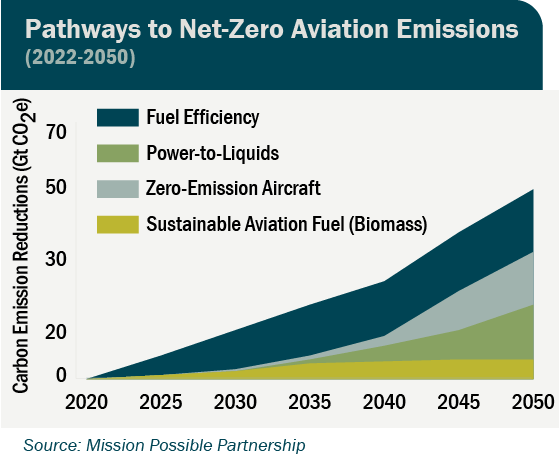 Pathways to Net-Zero Aviation Emissions
(2022-2050)

Carbon Emission Reductions (Gt $CO_2e$)

Fuel Efficiency
Power-to-Liquids
Zero-Emission Aircraft
Sustainable Aviation Fuel (Biomass)

70
50
30
20
0

2020
2025
2030
2035
2040
2045
2050

Source: Mission Possible Partnership